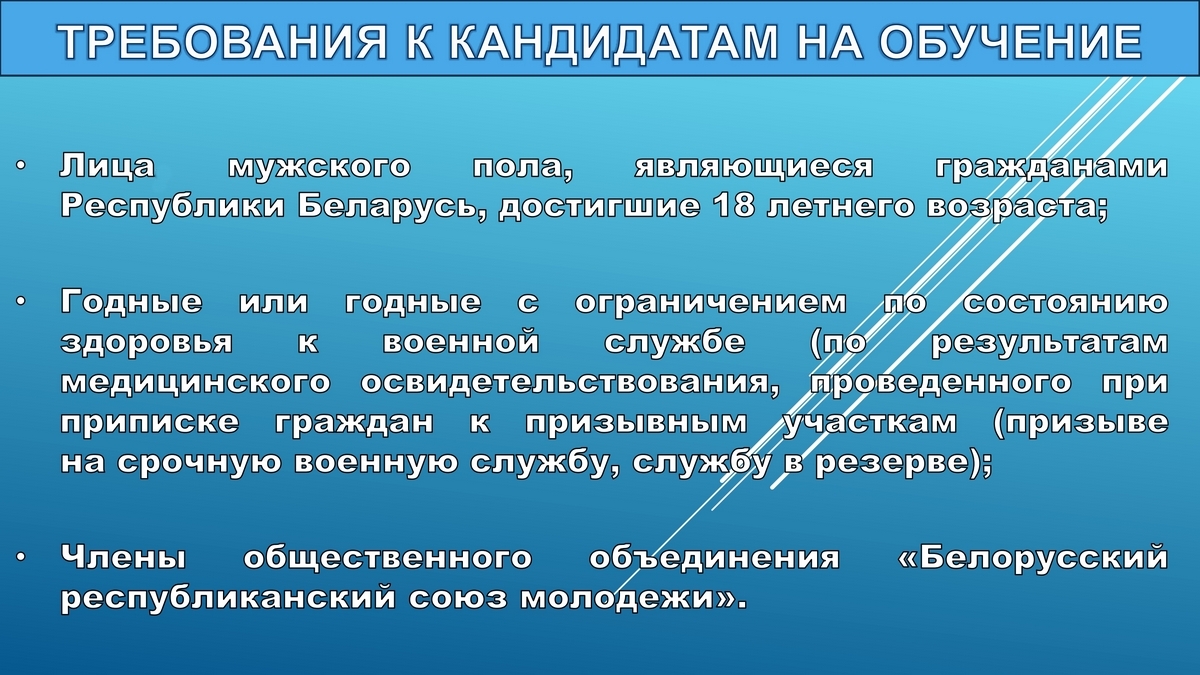 ТРЕБОВАНИЯ К КАНДИДАТАМ НА ОБУЧЕНИЕ

• Лица мужского пола, являющиеся гражданами Республики Беларусь, достигшие 18 летнего возраста;

• Годные или годные с ограничением по состоянию здоровья к военной службе (по результатам медицинского освидетельствования, проведенного при приписке граждан к призывным участкам (призыве на срочную военную службу, службу в резерве);

• Члены общественного объединения «Белорусский республиканский союз молодежи».